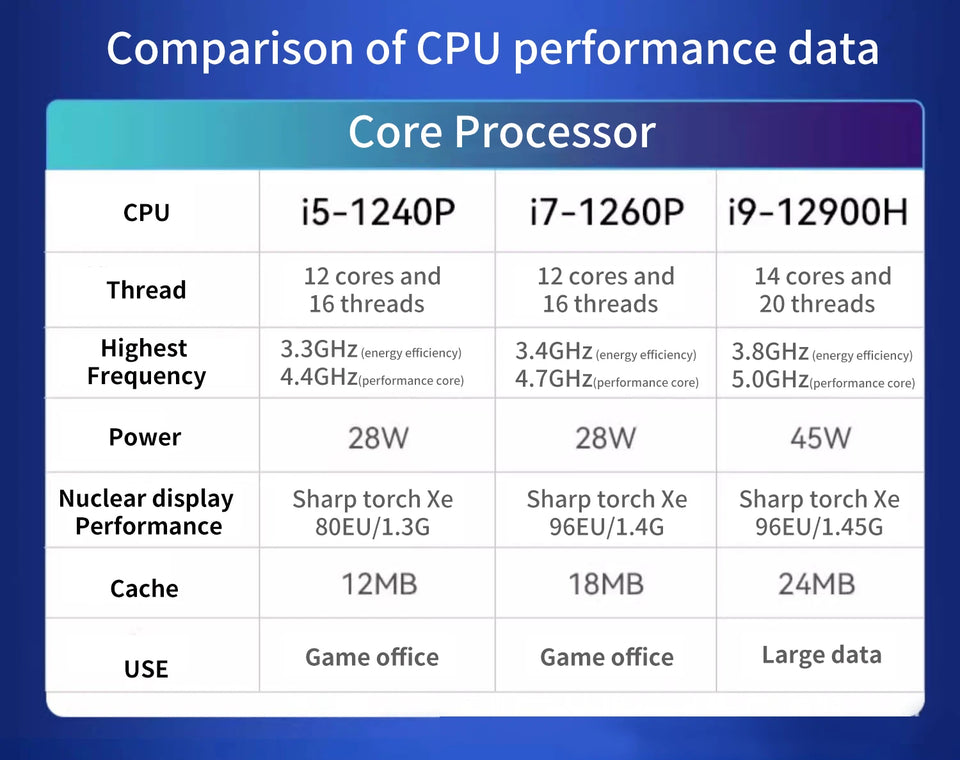 Comparison of CPU performance data

Core Processor

| CPU | i5-1240P | i7-1260P | i9-12900H |
|---|---|---|---|
| Thread | 12 cores and 16 threads | 12 cores and 16 threads | 14 cores and 20 threads |
| Highest Frequency | 3.3GHz (energy efficiency) 4.4GHz(performance core) | 3.4GHz (energy efficiency) 4.7GHz(performance core) | 3.8GHz (energy efficiency) 5.0GHz(performance core) |
| Power | 28W | 28W | 45W |
| Nuclear display Performance | Sharp torch Xe 80EU/1.3G | Sharp torch Xe 96EU/1.4G | Sharp torch Xe 96EU/1.45G |
| Cache | 12MB | 18MB | 24MB |
| USE | Game office | Game office | Large data |